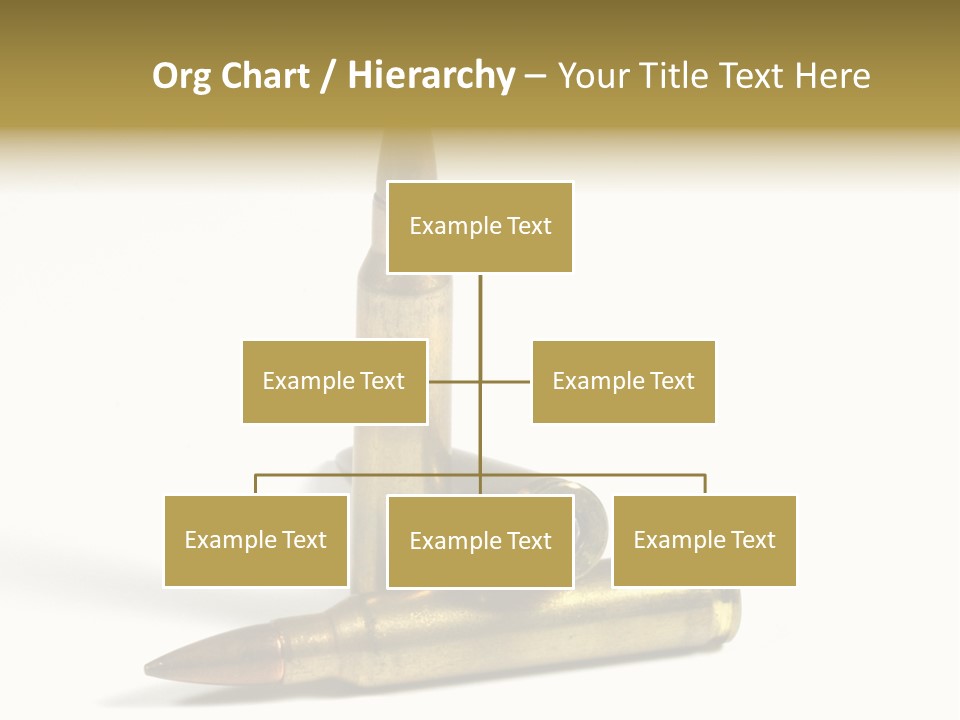 Org Chart / Hierarchy – Your Title Text Here

Example Text

Example Text

Example Text

Example Text

Example Text

Example Text